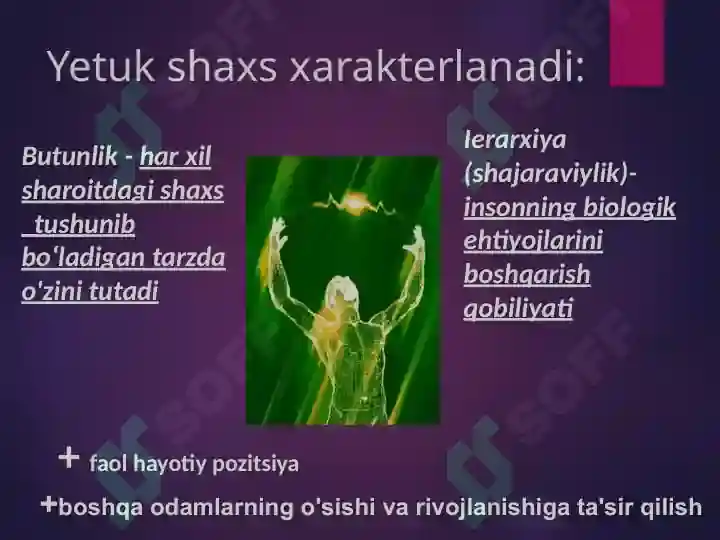 Yetuk shaxs xarakterlanadi:

Butunlik - har xil sharoitdagi shaxs tushunib bo'ladigan tarzda o'zini tutadi

Ierarxiya (shajaraviylik)- insonning biologik ehtiyojlarini boshqarish qobiliyati

+ faol hayotiy pozitsiya

+boshqa odamlarning o'sishi va rivojlanishiga ta'sir qilish

SOFF SOFF SOFF SOFF